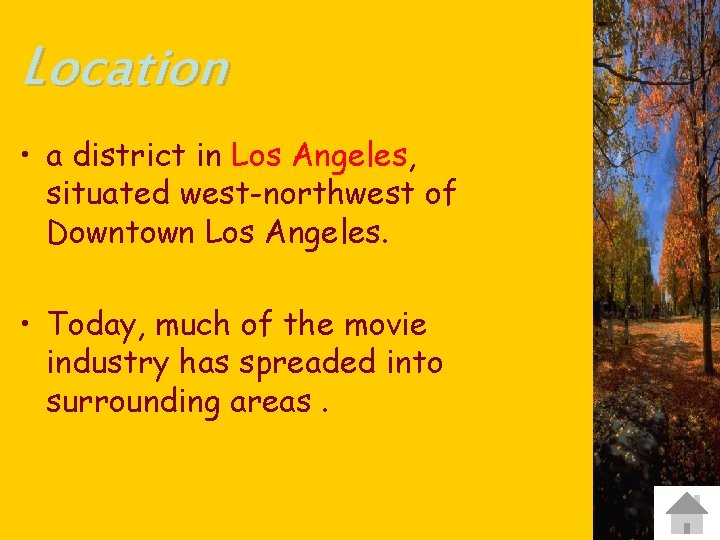 Location

• a district in Los Angeles, situated west-northwest of Downtown Los Angeles.

• Today, much of the movie industry has spreaded into surrounding areas .